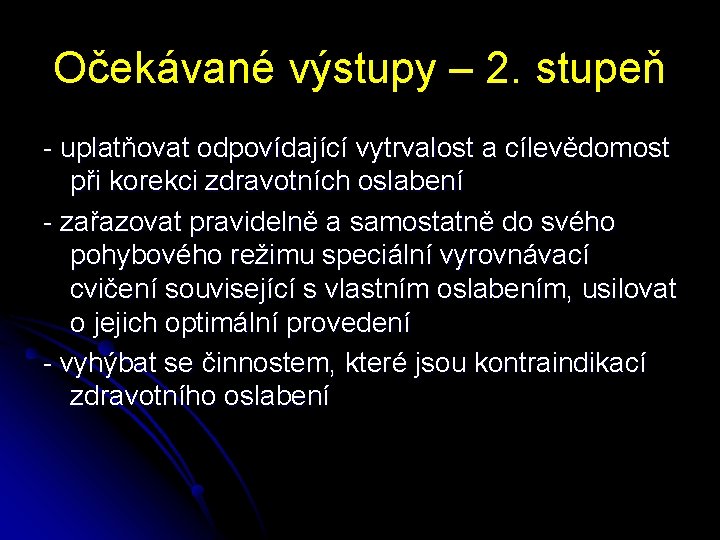 Očekávané výstupy – 2. stupeň

- uplatňovat odpovídající vytrvalost a cílevědomost při korekci zdravotních oslabení

- zařazovat pravidelně a samostatně do svého pohybového režimu speciální vyrovnávací cvičení související s vlastním oslabením, usilovat o jejich optimální provedení

- vyhýbat se činnostem, které jsou kontraindikací zdravotního oslabení